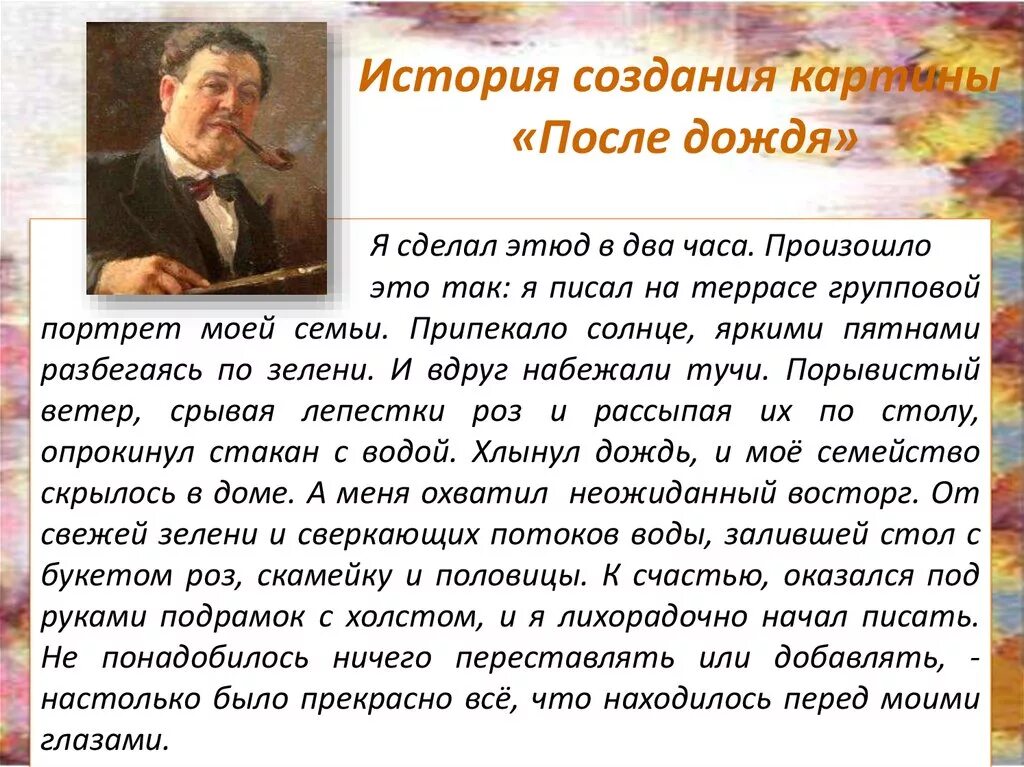 История создания картины «После дождя»

Я сделал этюд в два часа. Произошло это так: я писал на террасе групповой портрет моей семьи. Припекало солнце, яркими пятнами разбегаясь по зелени. И вдруг набежали тучи. Порывистый ветер, срывая лепестки роз и рассыпая их по столу, опрокинул стакан с водой. Хлынул дождь, и моё семейство скрылось в доме. А меня охватил неожиданный восторг. От свежей зелени и сверкающих потоков воды, залившей стол с букетом роз, скамейку и половицы. К счастью, оказался под руками подрамок с холстом, и я лихорадочно начал писать. Не понадобилось ничего переставлять или добавлять, - настолько было прекрасно всё, что находилось перед моими глазами.